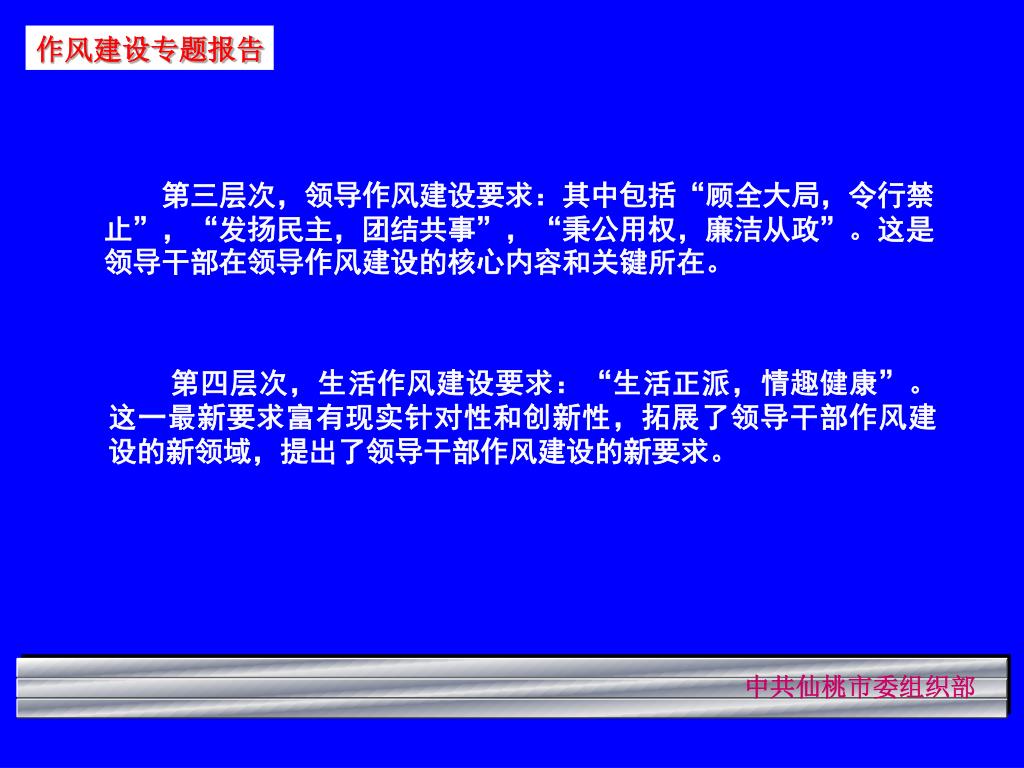 作风建设专题报告

第三层次，领导作风建设要求：其中包括“顾全大局，令行禁止”，“发扬民主，团结共事”，“秉公用权，廉洁从政”。这是领导干部在领导作风建设的核心内容和关键所在。

第四层次，生活作风建设要求：“生活正派，情趣健康”。这一最新要求富有现实针对性和创新性，拓展了领导干部作风建设的新领域，提出了领导干部作风建设的新要求。

中共仙桃市委组织部